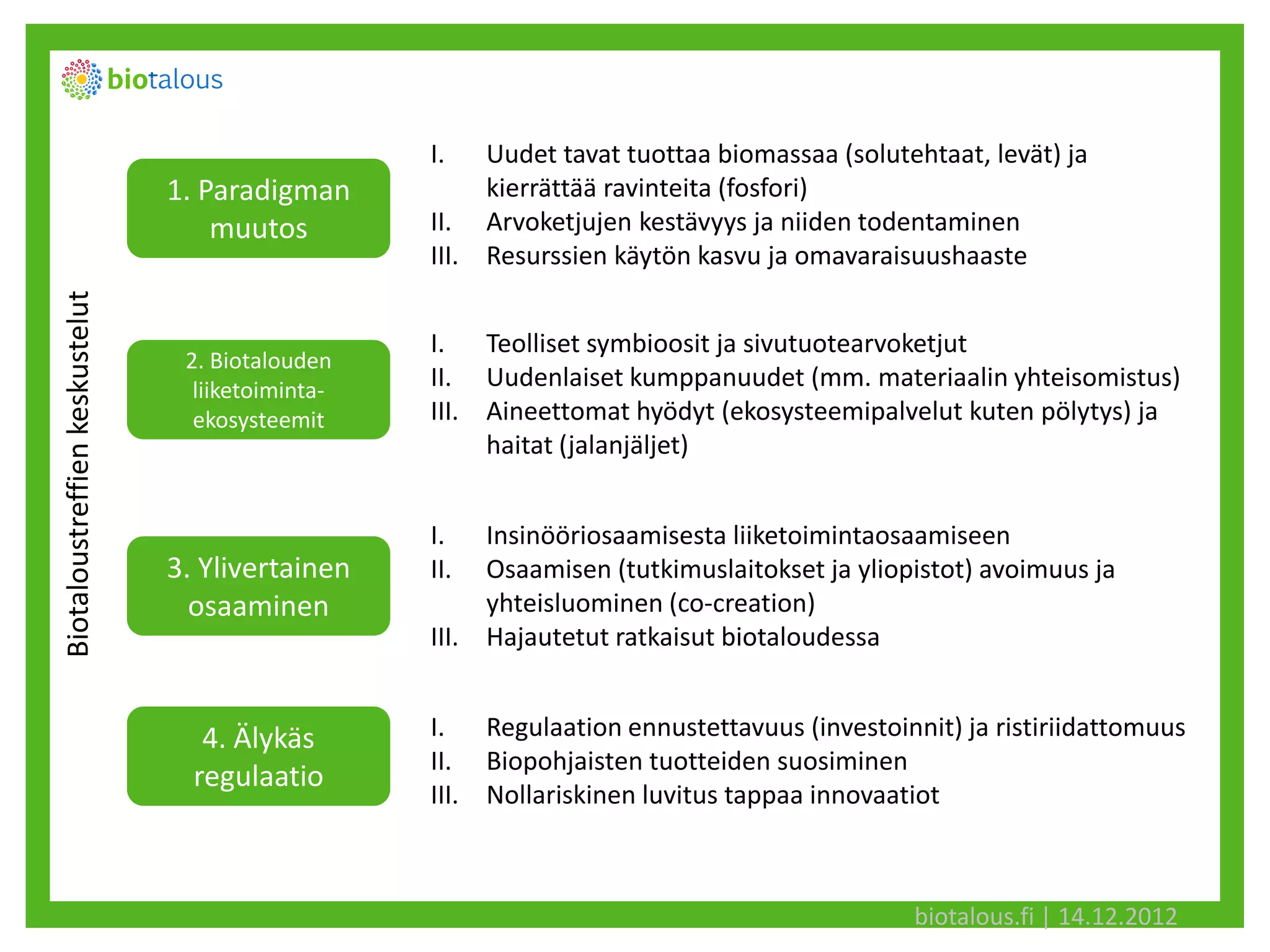 biotalous

Biotaloustreffien keskustelut

1. Paradigman muutos

I. Uudet tavat tuottaa biomassaa (solutehtaat, levät) ja kierrättää ravinteita (fosfori)
II. Arvoketjujen kestävyys ja niiden todentaminen
III. Resurssien käytön kasvu ja omavaraisuushaaste

2. Biotalouden liiketoiminta-ekosysteemit

I. Teolliset symbioosit ja sivutuotearvoketjut
II. Uudenlaiset kumppanuudet (mm. materiaalin yhteisomistus)
III. Aineettomat hyödyt (ekosysteemipalvelut kuten pölytys) ja haitat (jalanjäljet)

3. Ylivertainen osaaminen

I. Insinööriosaamisesta liiketoimintaosaamiseen
II. Osaamisen (tutkimuslaitokset ja yliopistot) avoimuus ja yhteisluominen (co-creation)
III. Hajautetut ratkaisut biotaloudessa

4. Älykäs regulaatio

I. Regulaation ennustettavuus (investoinnit) ja ristiriidattomuus
II. Biopohjaisten tuotteiden suosiminen
III. Nollariskinen luvitus tappaa innovaatiot

biotalous.fi | 14.12.2012